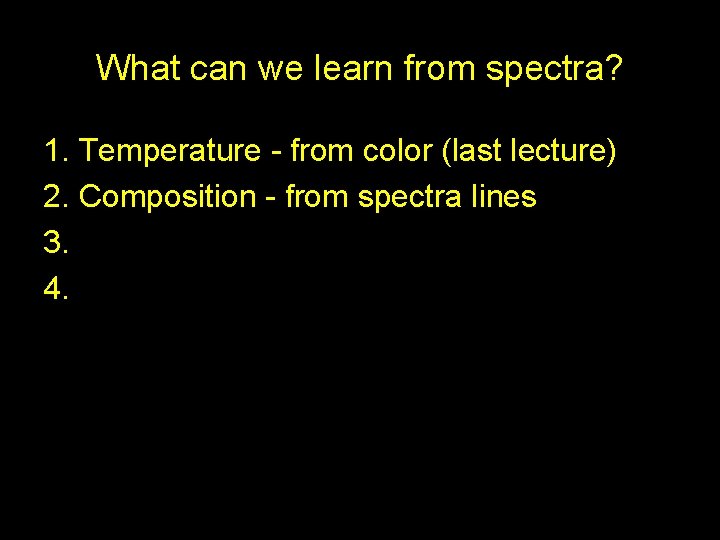 What can we learn from spectra?

1. Temperature - from color (last lecture)
2. Composition - from spectra lines
3.
4.